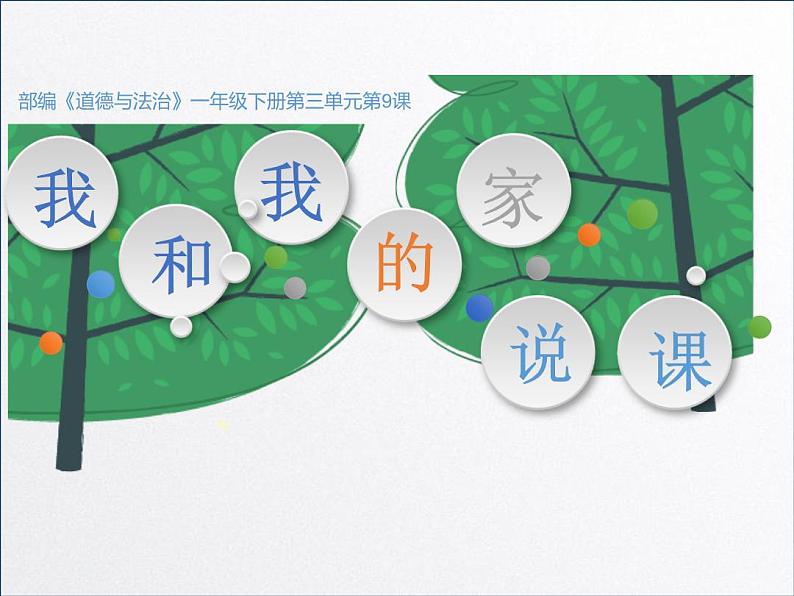 部编《道德与法治》一年级下册第三单元第9课

我和我的家

说课